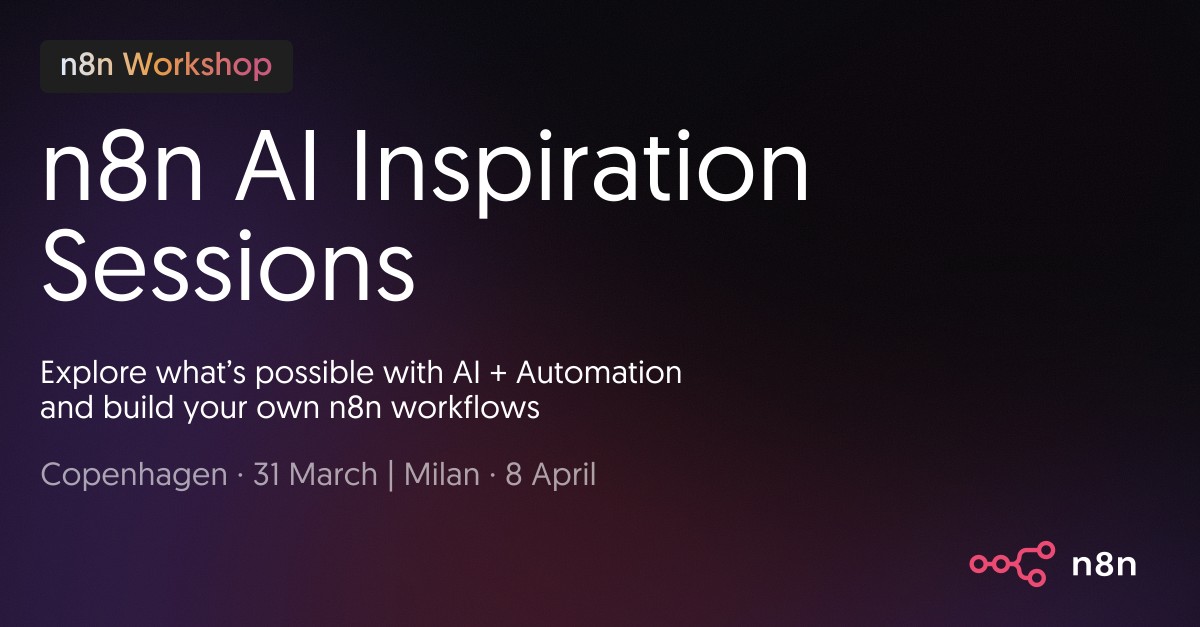 n8n Workshop

n8n AI Inspiration Sessions

Explore what's possible with AI + Automation and build your own n8n workflows

Copenhagen · 31 March | Milan · 8 April

n8n